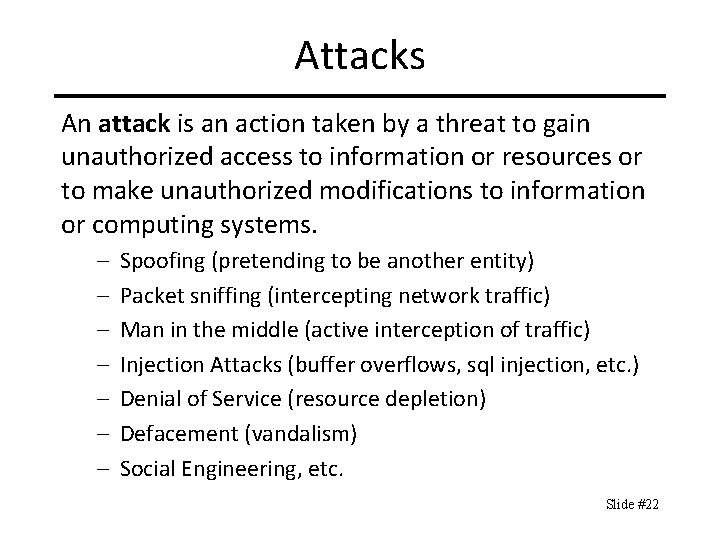 Attacks

An attack is an action taken by a threat to gain unauthorized access to information or resources or to make unauthorized modifications to information or computing systems.

– Spoofing (pretending to be another entity)
– Packet sniffing (intercepting network traffic)
– Man in the middle (active interception of traffic)
– Injection Attacks (buffer overflows, sql injection, etc.)
– Denial of Service (resource depletion)
– Defacement (vandalism)
– Social Engineering, etc.

Slide #22